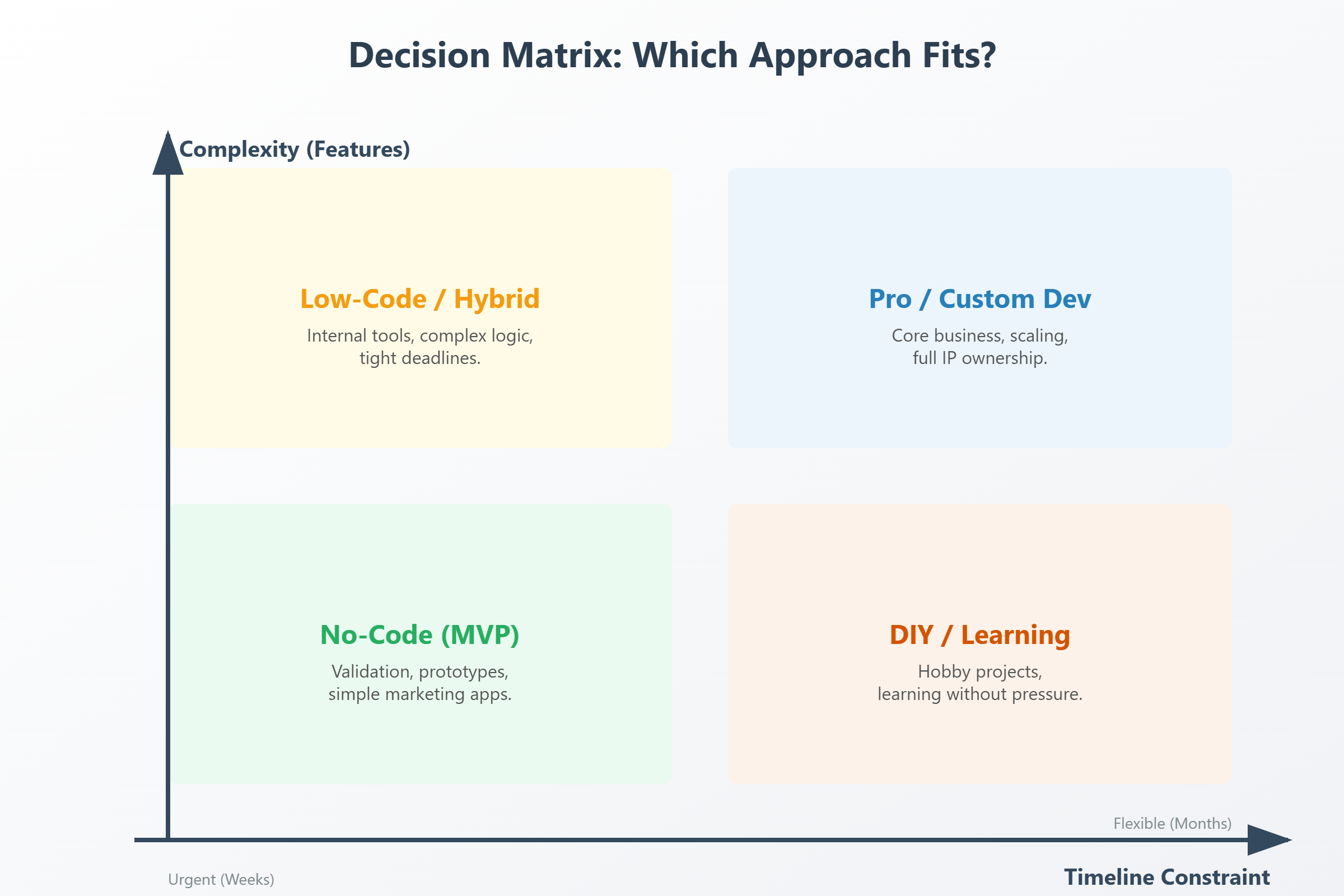 Decision Matrix: Which Approach Fits?

Complexity (Features)

Low-Code / Hybrid

Internal tools, complex logic, tight deadlines.

Pro / Custom Dev

Core business, scaling, full IP ownership.

No-Code (MVP)

Validation, prototypes, simple marketing apps.

DIY / Learning

Hobby projects, learning without pressure.

Flexible (Months)

Urgent (Weeks)

Timeline Constraint